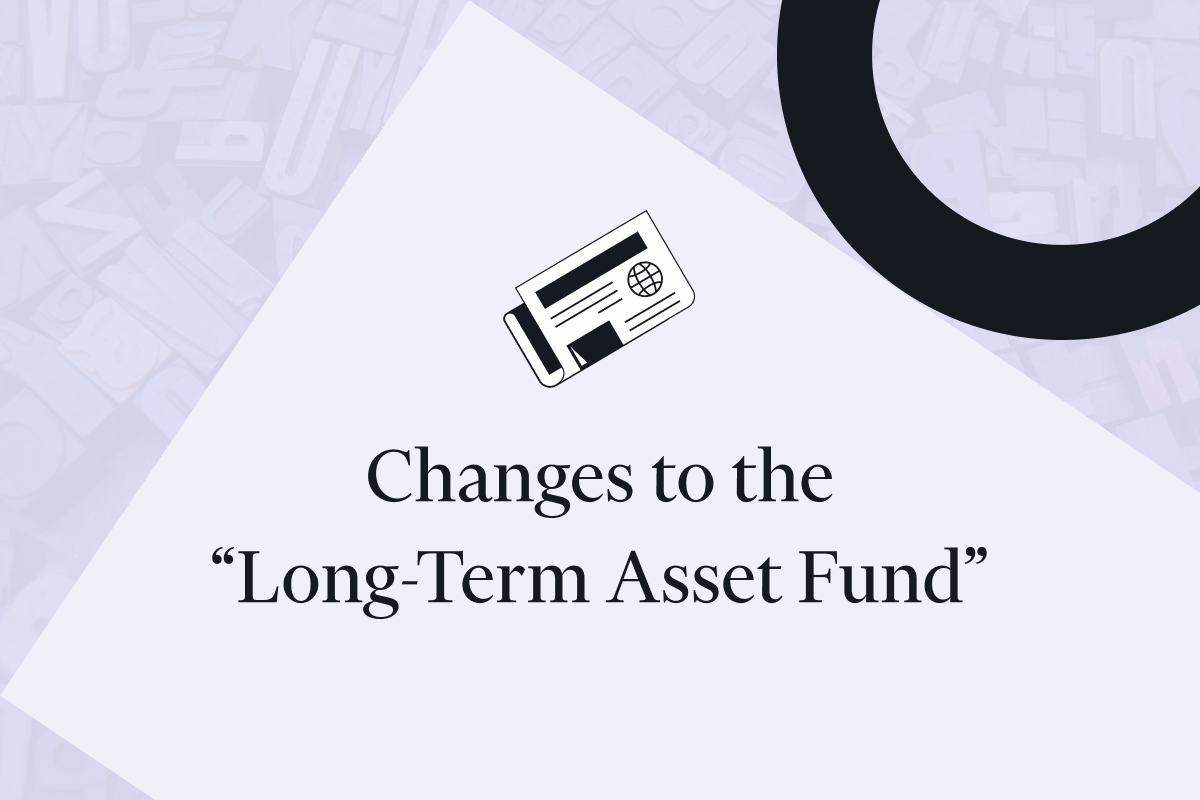 Changes to the
“Long-Term Asset Fund”